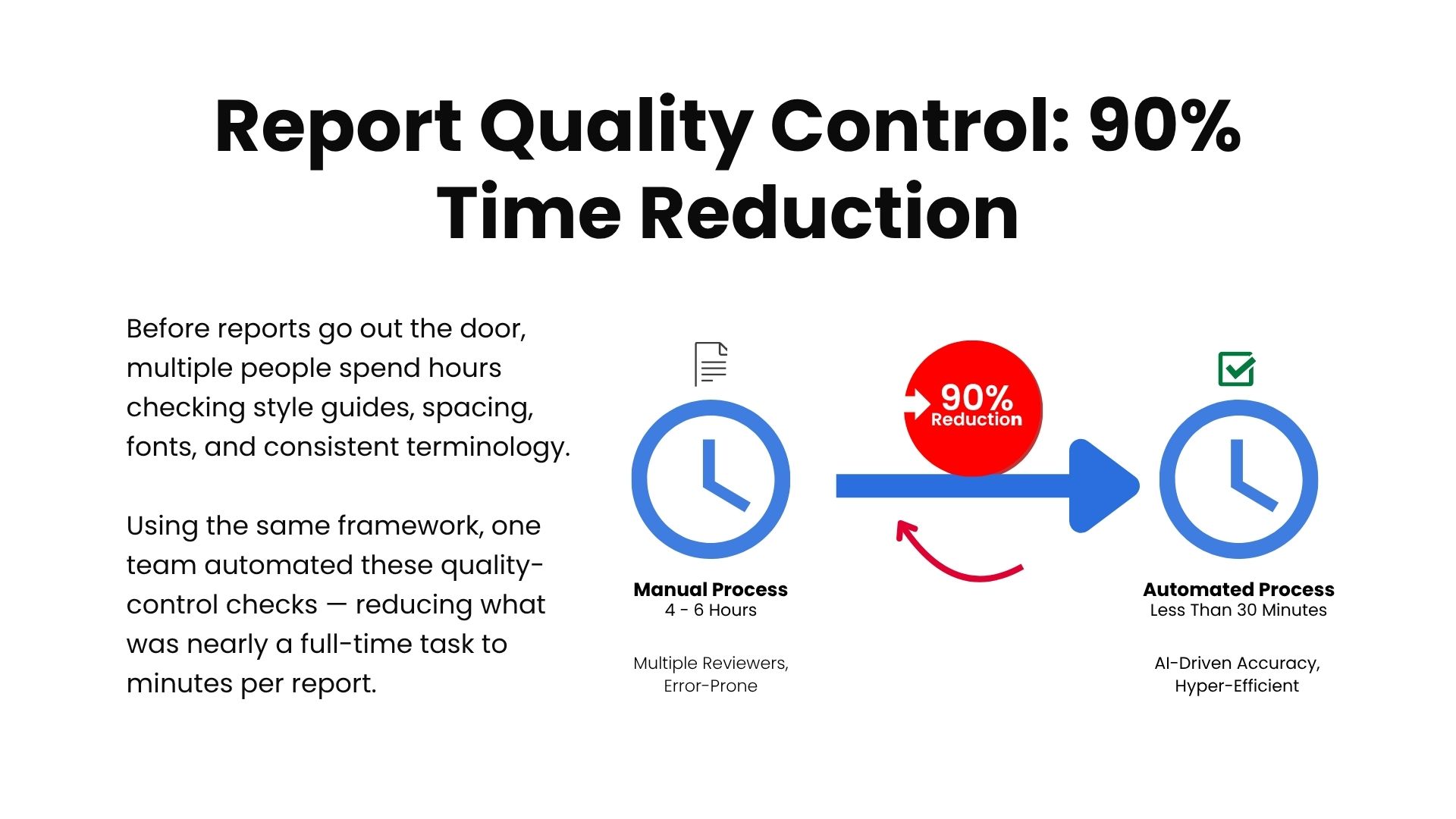 Report Quality Control: 90% Time Reduction

Before reports go out the door, multiple people spend hours checking style guides, spacing, fonts, and consistent terminology.

Using the same framework, one team automated these quality-control checks — reducing what was nearly a full-time task to minutes per report.

90% Reduction

Manual Process
4 - 6 Hours

Multiple Reviewers, Error-Prone

Automated Process
Less Than 30 Minutes

AI-Driven Accuracy, Hyper-Efficient